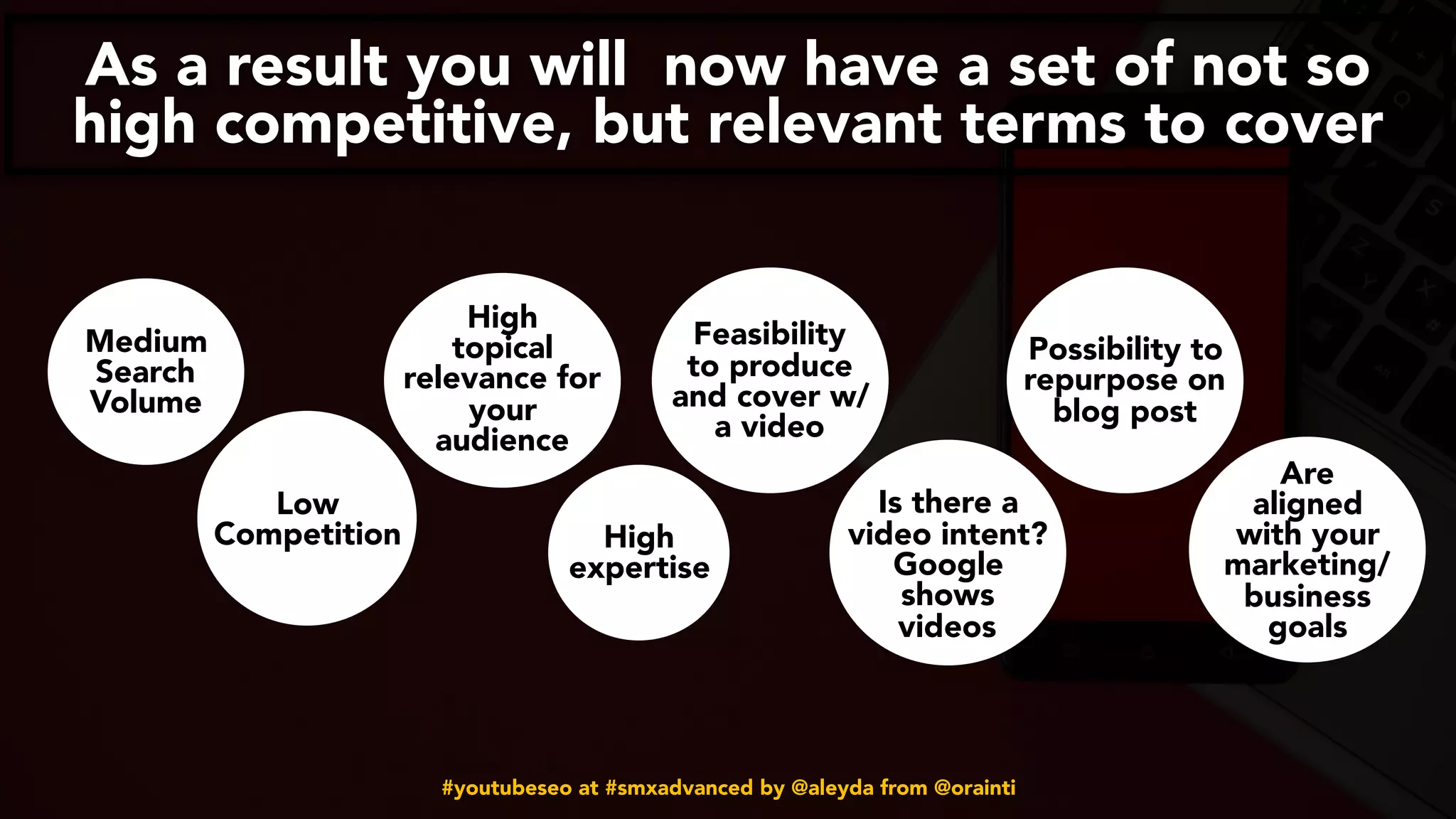 As a result you will  now have a set of not so high competitive, but relevant terms to cover

Medium Search Volume

Low Competition

High topical relevance for your audience

High expertise

Feasibility to produce and cover w/ a video

Is there a video intent? Google shows videos

Possibility to repurpose on blog post

Are aligned with your marketing/ business goals

#youtubeseo at #smxadvanced by @aleyda from @orainti